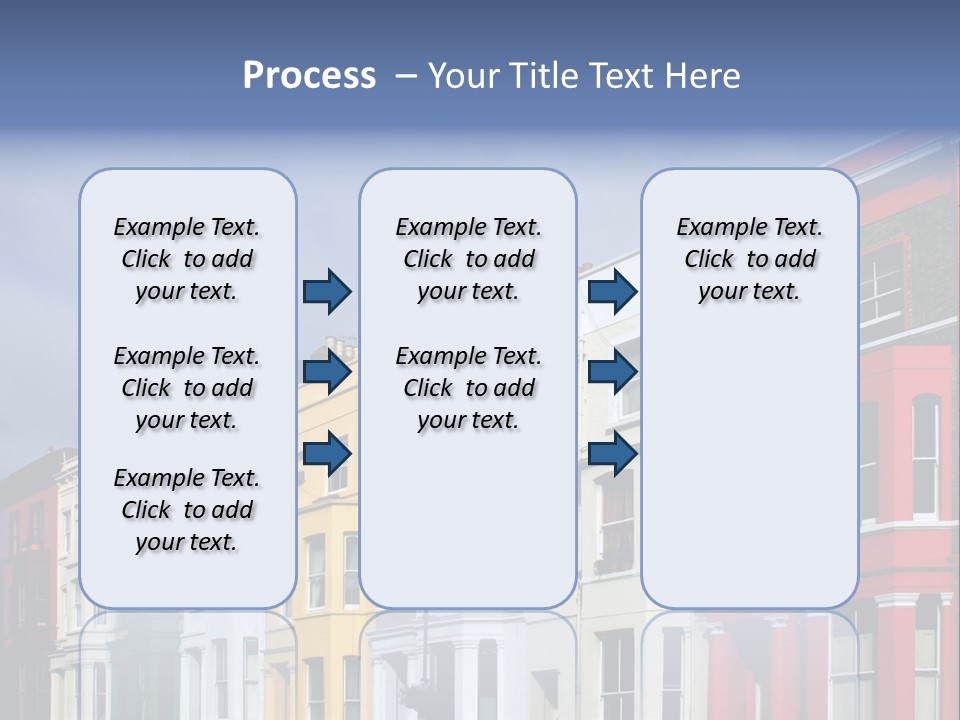 Process – Your Title Text Here

Example Text. Click to add your text.

Example Text. Click to add your text.

Example Text. Click to add your text.

Example Text. Click to add your text.

Example Text. Click to add your text.

Example Text. Click to add your text.